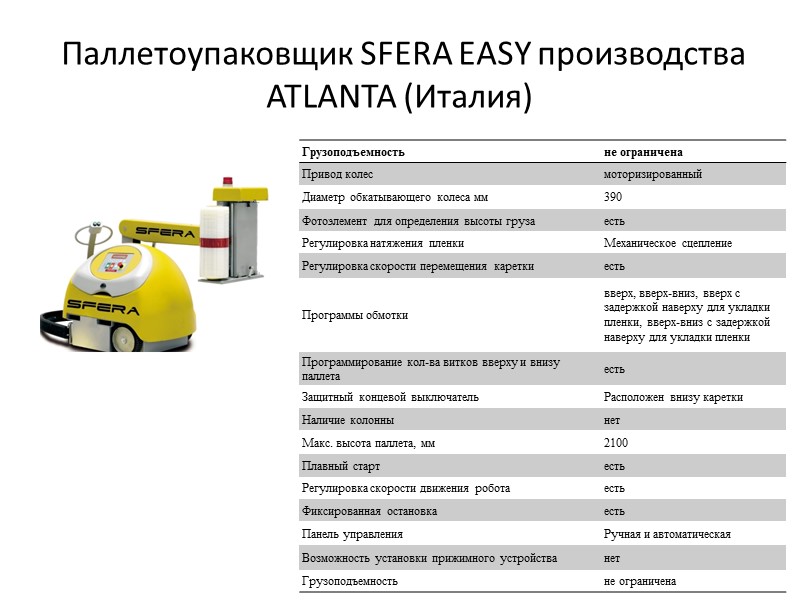 Паллетоупаковщик SFERA EASY производства ATLANTA (Италия)

SFERA

SFERA

| Грузоподъемность | не ограничена |
|---|---|
| Привод колес | моторизированный |
| Диаметр обкатывающего колеса мм | 390 |
| Фотоэлемент для определения высоты груза | есть |
| Регулировка натяжения пленки | Механическое сцепление |
| Регулировка скорости перемещения каретки | есть |
| Программы обмотки | вверх, вверх-вниз, вверх с задержкой наверху для укладки пленки, вверх-вниз с задержкой наверху для укладки пленки |
| Программирование кол-ва витков вверху и внизу паллета | есть |
| Защитный концевой выключатель | Расположен внизу каретки |
| Наличие колонны | нет |
| Макс. высота паллета, мм | 2100 |
| Плавный старт | есть |
| Регулировка скорости движения робота | есть |
| Фиксированная остановка | есть |
| Панель управления | Ручная и автоматическая |
| Возможность установки прижимного устройства | нет |
| Грузоподъемность | не ограничена |